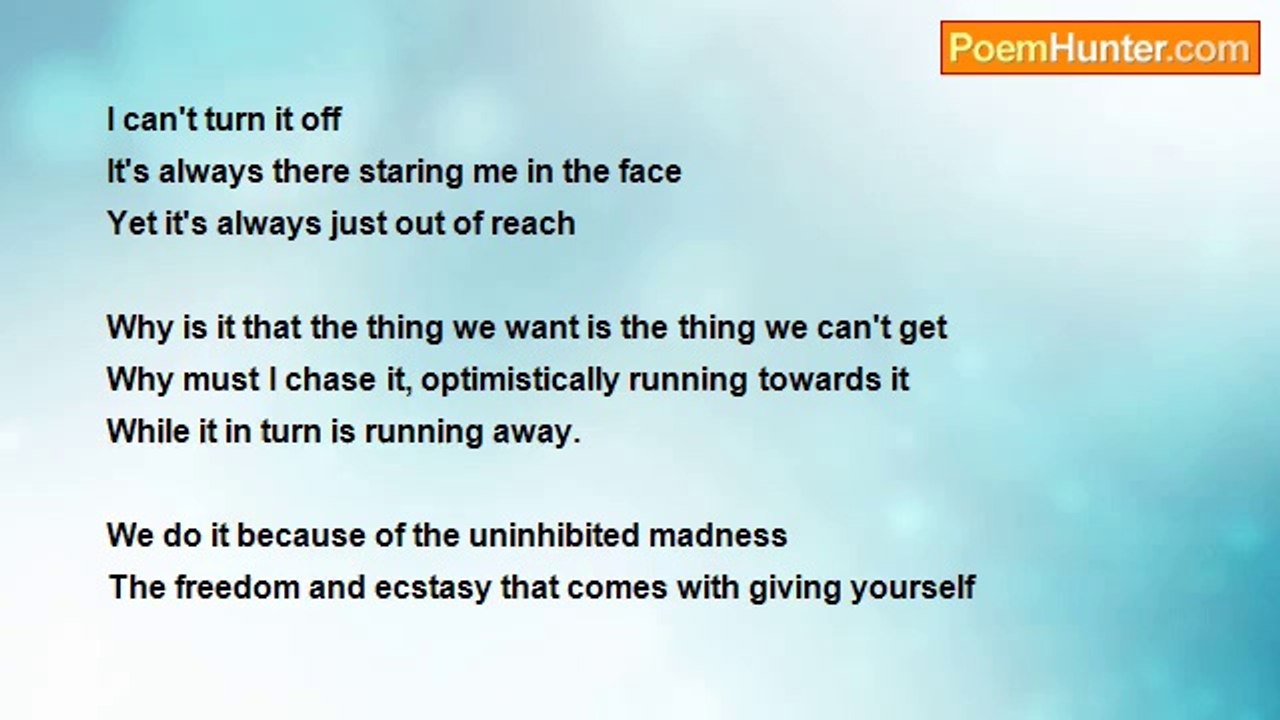 PoemHunter.com

I can't turn it off
It's always there staring me in the face
Yet it's always just out of reach

Why is it that the thing we want is the thing we can't get
Why must I chase it, optimistically running towards it
While it in turn is running away.

We do it because of the uninhibited madness
The freedom and ecstasy that comes with giving yourself